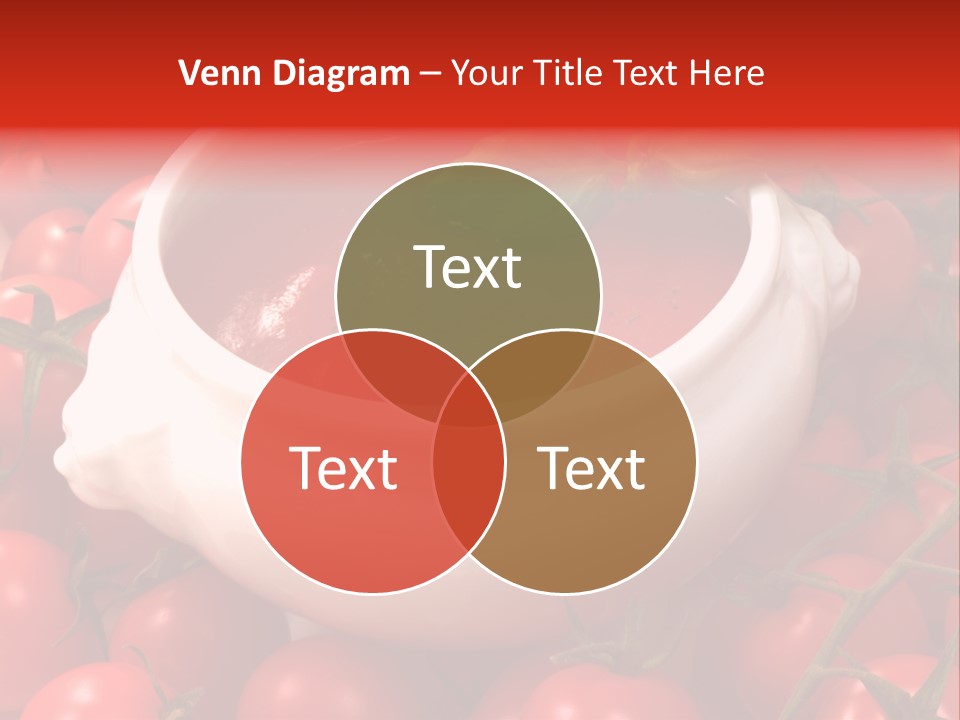 Venn Diagram – Your Title Text Here

Text

Text

Text